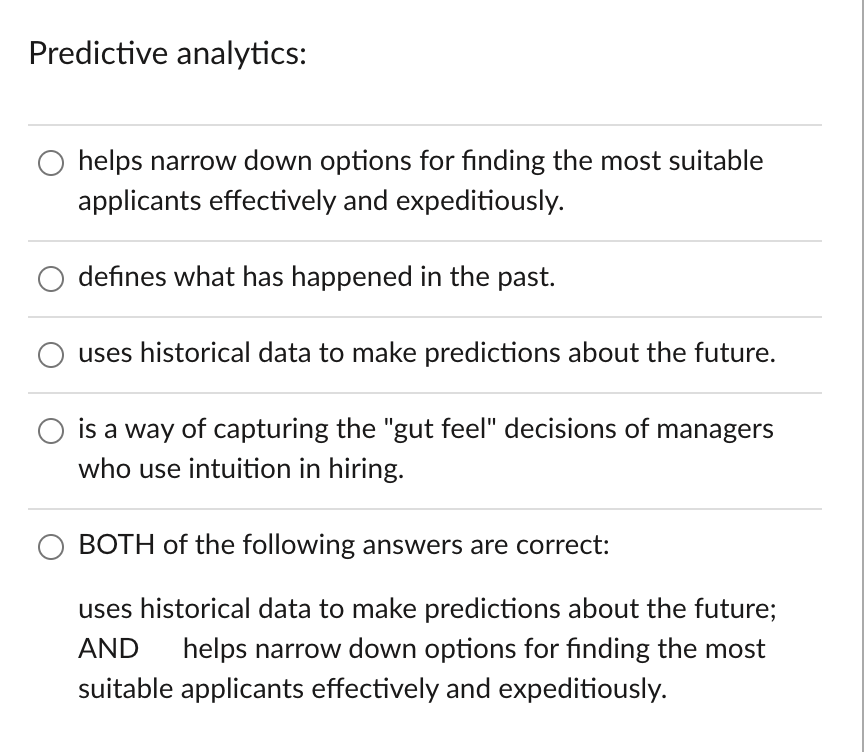 Predictive analytics:

helps narrow down options for finding the most suitable applicants effectively and expeditiously.

defines what has happened in the past.

uses historical data to make predictions about the future.

is a way of capturing the "gut feel" decisions of managers who use intuition in hiring.

BOTH of the following answers are correct:

uses historical data to make predictions about the future; AND helps narrow down options for finding the most suitable applicants effectively and expeditiously.